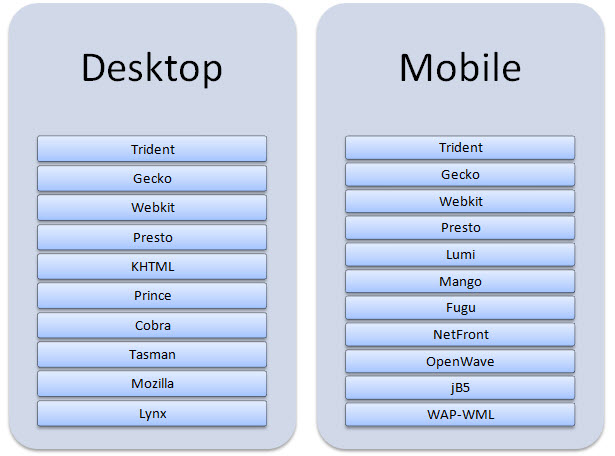 Desktop

Trident
Gecko
Webkit
Presto
KHTML
Prince
Cobra
Tasman
Mozilla
Lynx

Mobile

Trident
Gecko
Webkit
Presto
Lumi
Mango
Fugu
NetFront
OpenWave
jB5
WAP-WML